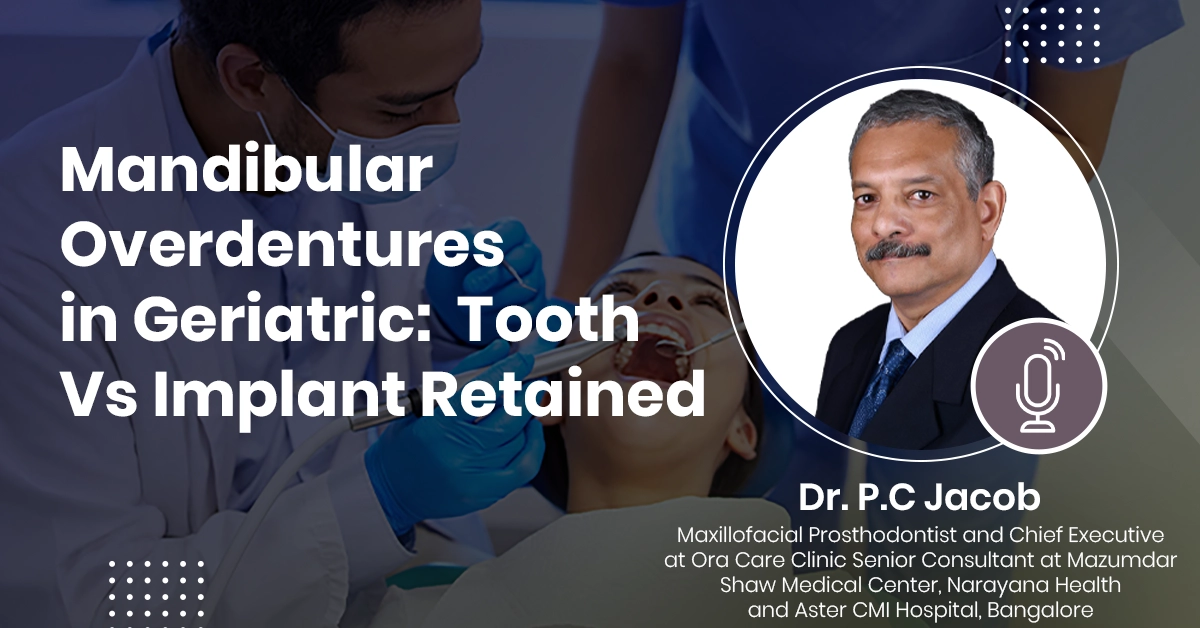 Mandibular Overdentures in Geriatric: Tooth Vs Implant Retained

Dr. P.C Jacob

Maxillofacial Prosthodontist and Chief Executive at Ora Care Clinic Senior Consultant at Mazumdar Shaw Medical Center, Narayana Health and Aster CMI Hospital, Bangalore